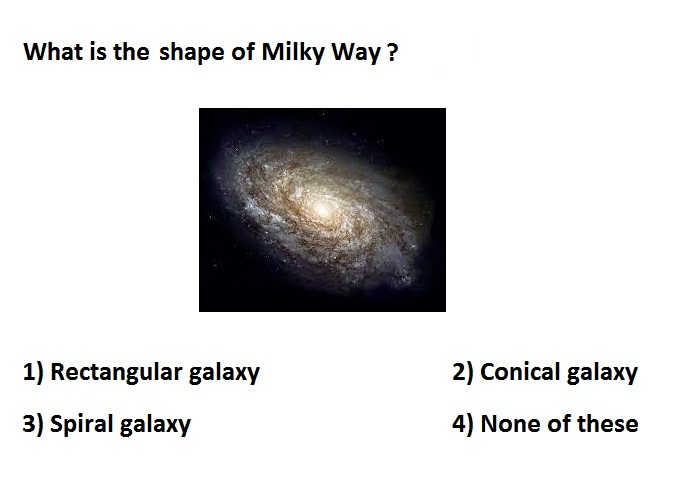 What is the shape of Milky Way ?

1) Rectangular galaxy

2) Conical galaxy

3) Spiral galaxy

4) None of these